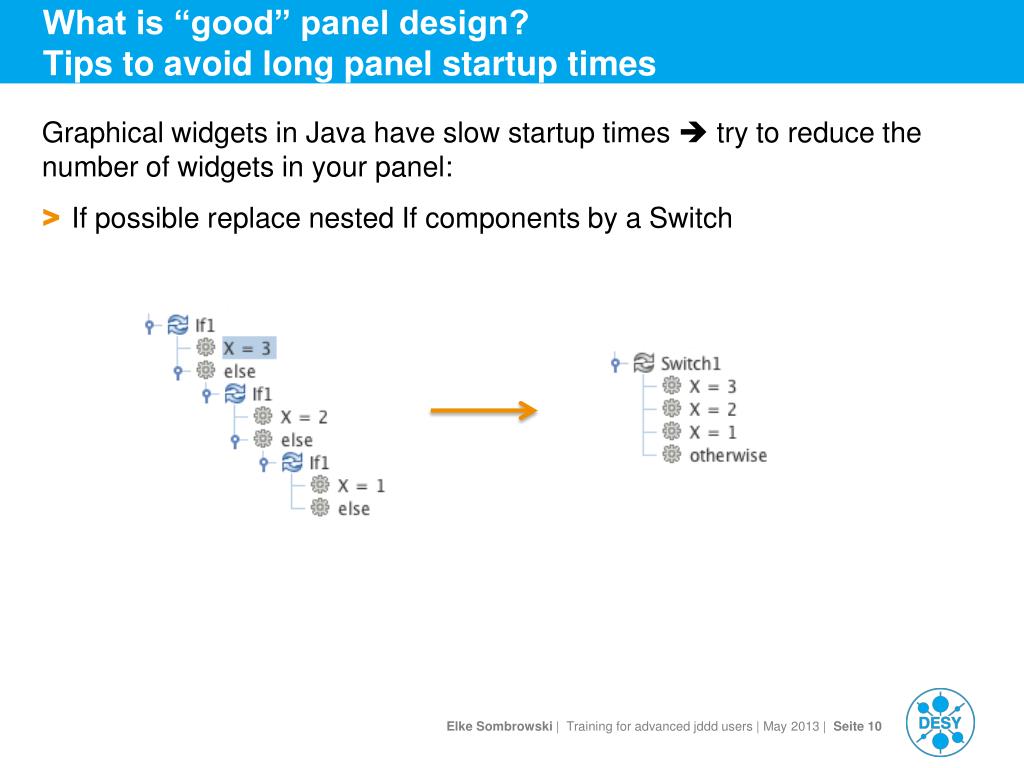 What is “good” panel design?
Tips to avoid long panel startup times

Graphical widgets in Java have slow startup times ➔ try to reduce the number of widgets in your panel:

> If possible replace nested If components by a Switch

If1
X = 3
else
If1
X = 2
else
If1
X = 1
else

Switch1
X = 3
X = 2
X = 1
otherwise

Elke Sombrowski | Training for advanced jddd users | May 2013 | Seite 10

DESY